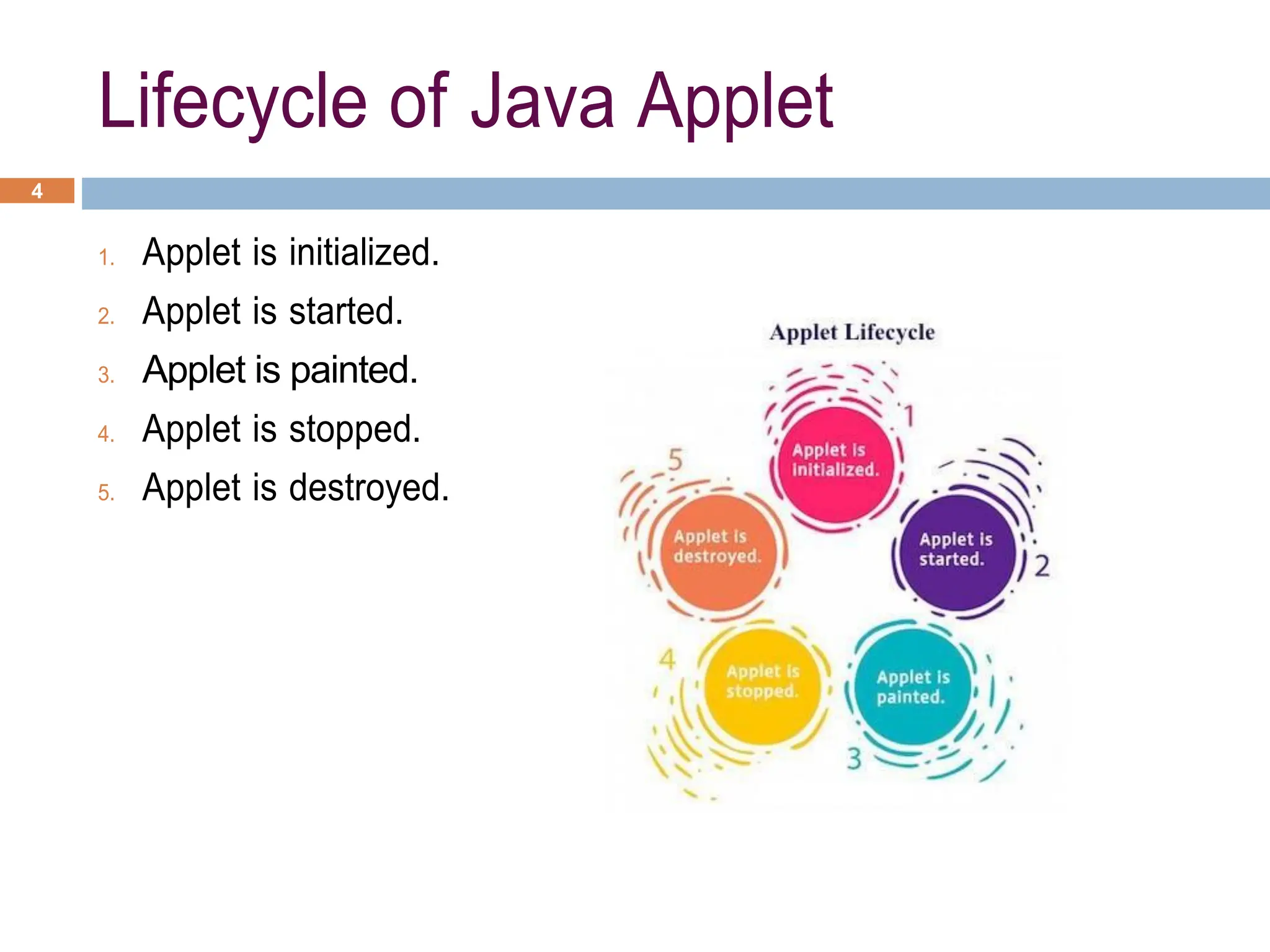 Lifecycle of Java Applet

4

1. Applet is initialized.
2. Applet is started.
3. Applet is painted.
4. Applet is stopped.
5. Applet is destroyed.

Applet Lifecycle

1
Applet is initialized.

2
Applet is started.

3
Applet is painted.

4
Applet is stopped.

5
Applet is destroyed.